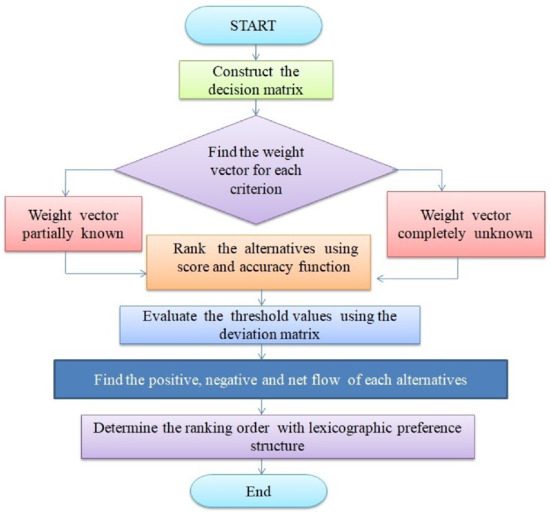 START

Construct the decision matrix

Find the weight vector for each criterion

Weight vector partially known

Weight vector completely unknown

Rank the alternatives using score and accuracy function

Evaluate the threshold values using the deviation matrix

Find the positive, negative and net flow of each alternatives

Determine the ranking order with lexicographic preference structure

End